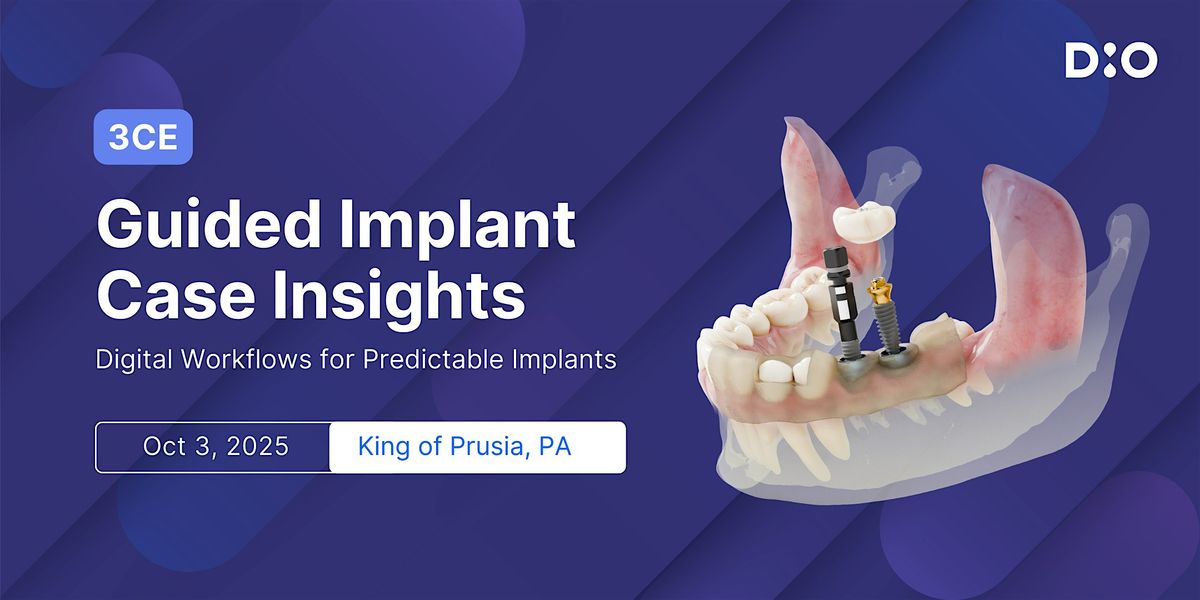 D:O

3CE

Guided Implant Case Insights

Digital Workflows for Predictable Implants

Oct 3, 2025

King of Prusia, PA